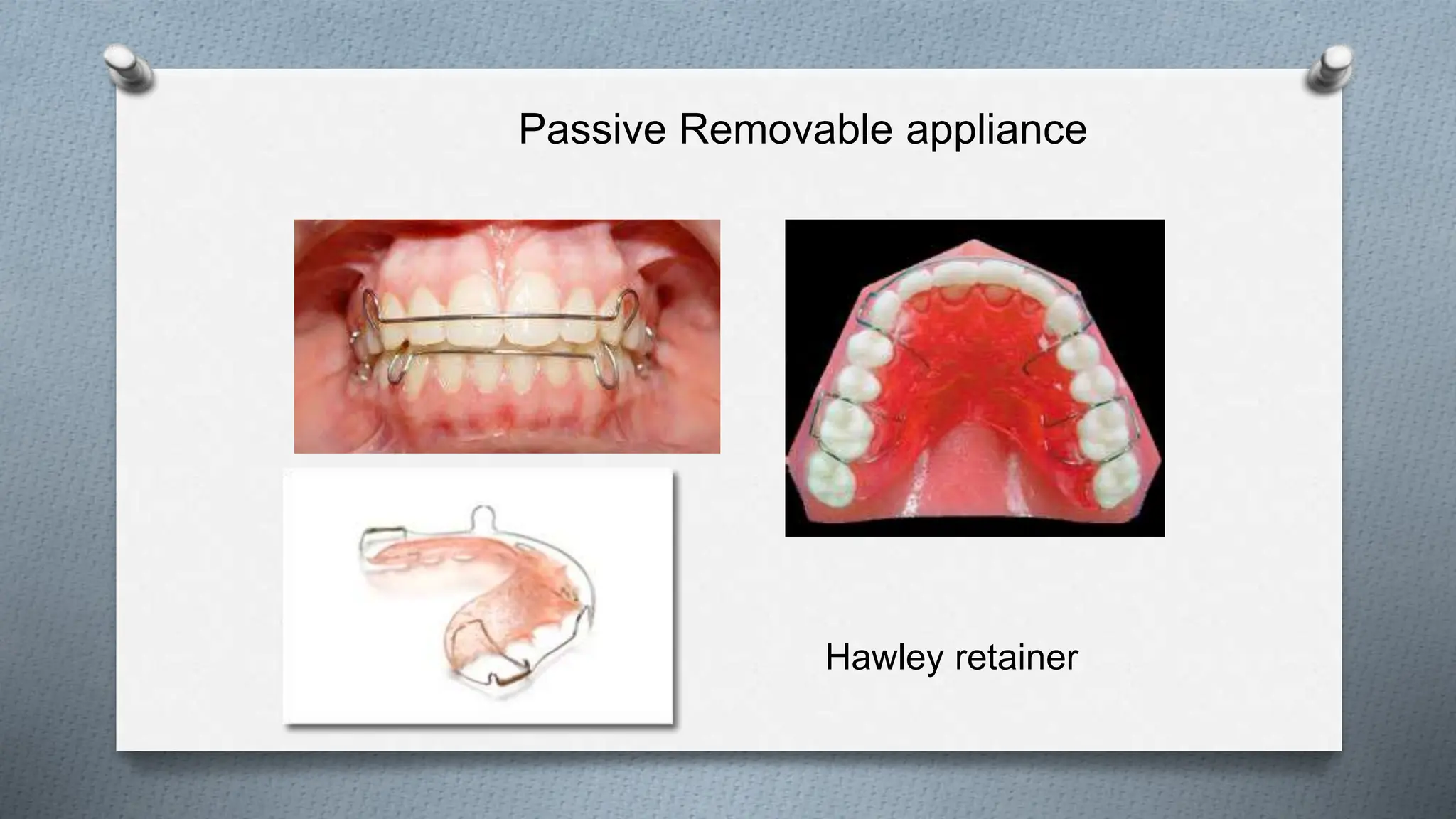 Passive Removable appliance

Hawley retainer